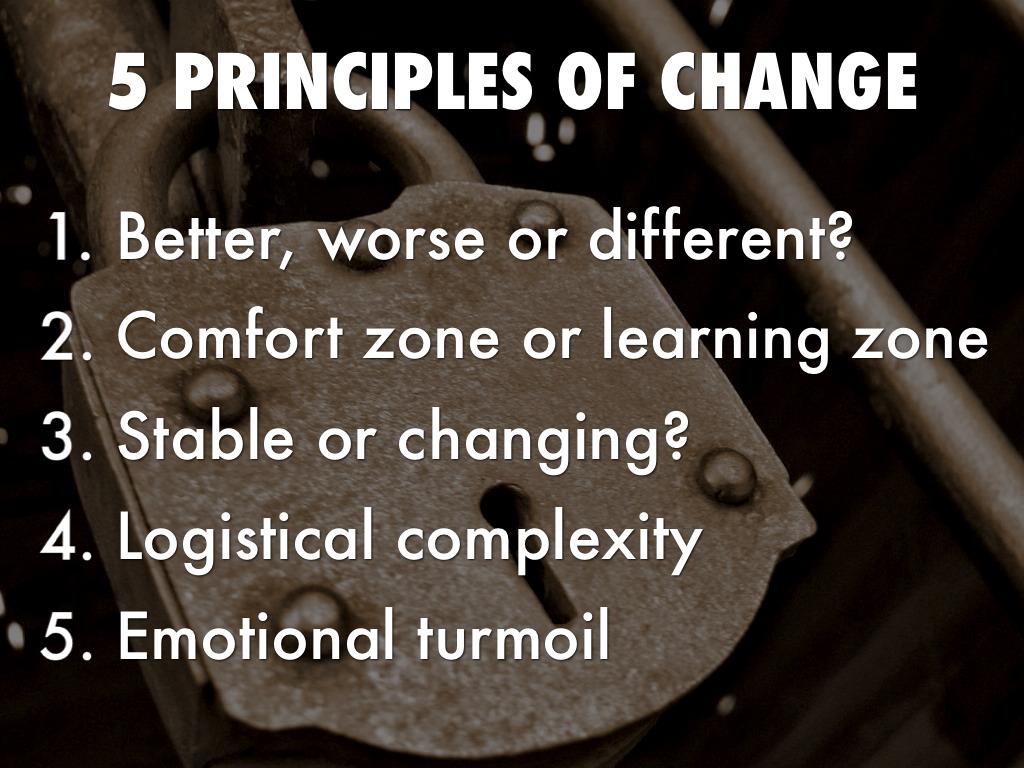 5 PRINCIPLES OF CHANGE

1. Better, worse or different?
2. Comfort zone or learning zone
3. Stable or changing?
4. Logistical complexity
5. Emotional turmoil